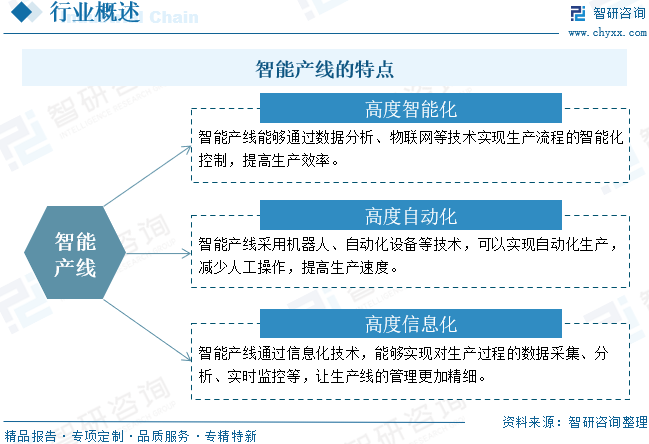 行业概述

智研咨询
www.chyxx.com

智能产线的特点

智能产线

高度智能化

智能产线能够通过数据分析、物联网等技术实现生产流程的智能化控制，提高生产效率。

高度自动化

智能产线采用机器人、自动化设备等技术，可以实现自动化生产，减少人工操作，提高生产速度。

高度信息化

智能产线通过信息化技术，能够实现对生产过程的数据采集、分析、实时监控等，让生产线的管理更加精细。

精品报告 · 专项定制 · 品质服务 · 专精特新

资料来源：智研咨询整理